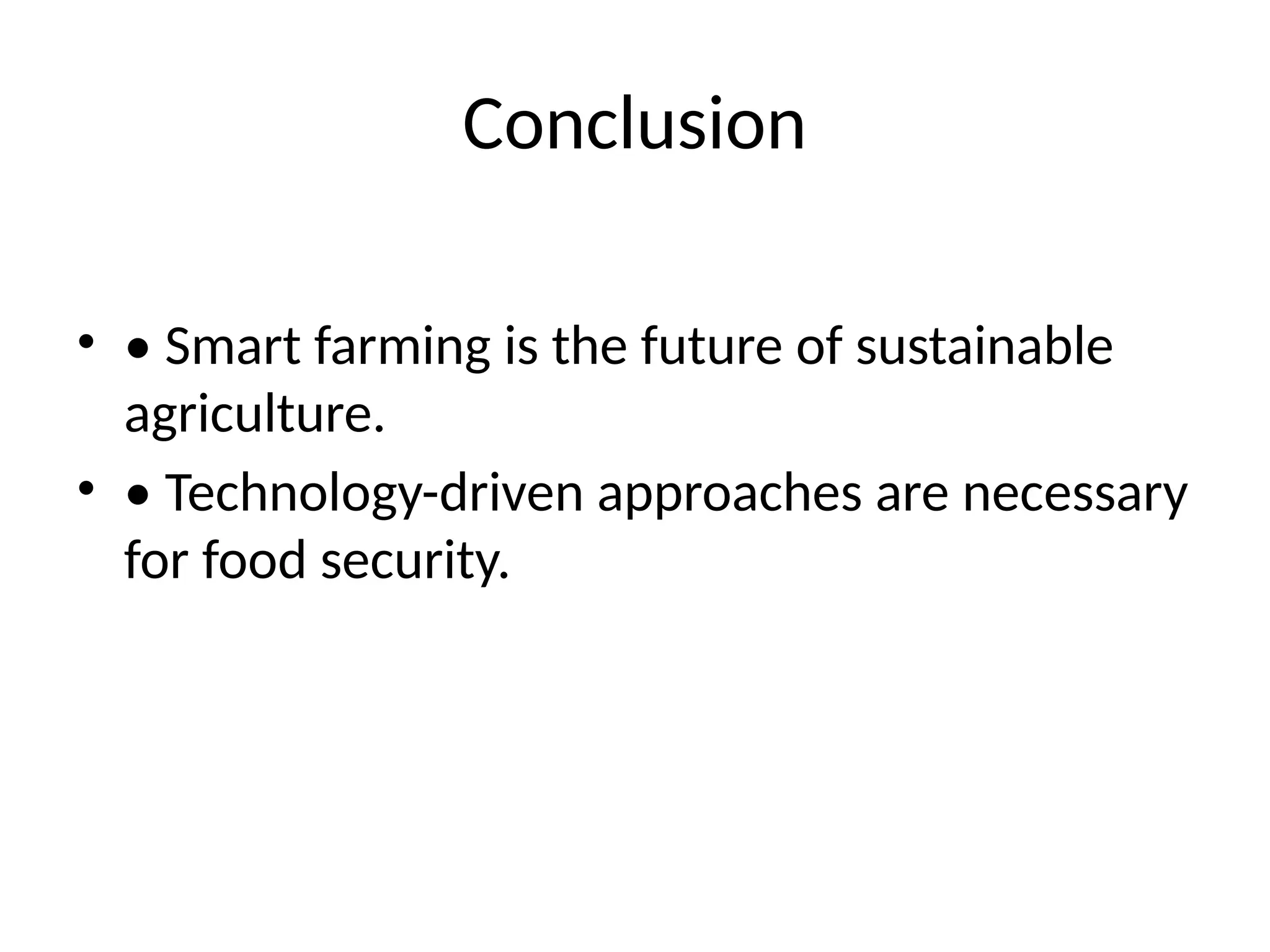 Conclusion

• • Smart farming is the future of sustainable agriculture.
• • Technology-driven approaches are necessary for food security.